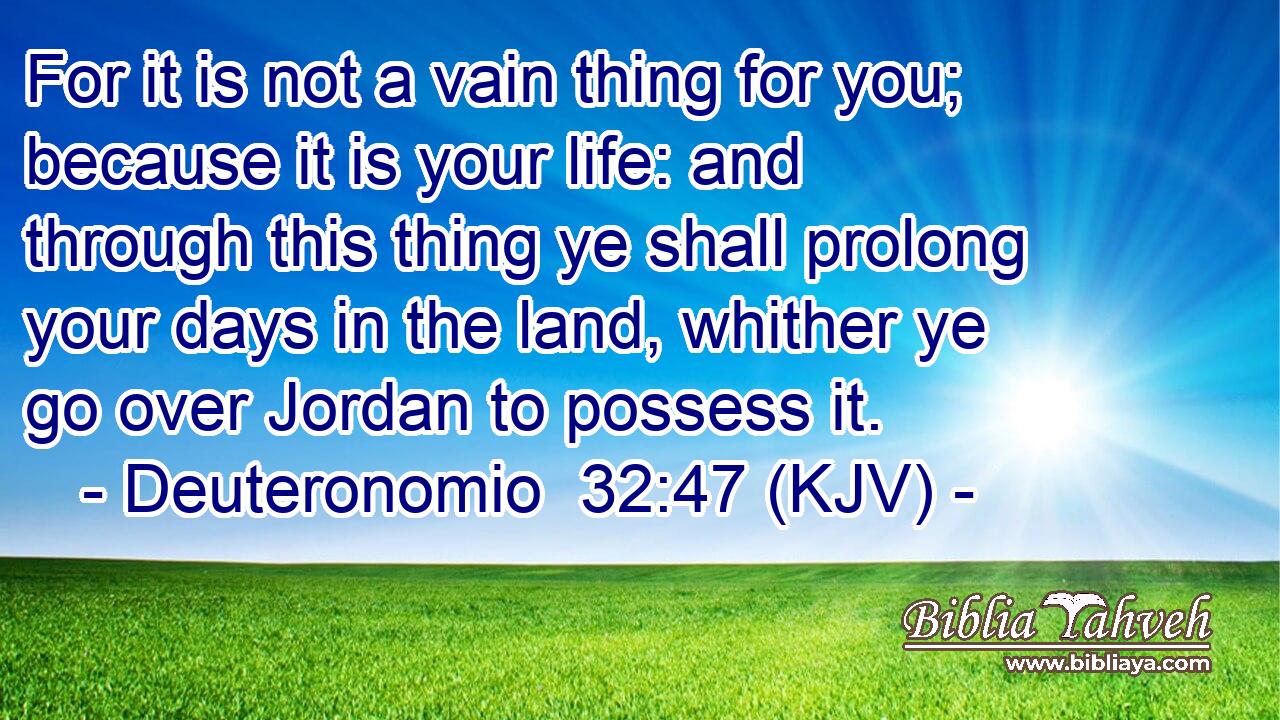 For it is not a vain thing for you; because it is your life: and through this thing ye shall prolong your days in the land, whither ye go over Jordan to possess it.
- Deuteronomio 32:47 (KJV) -

Biblia Yahveh
www.bibliaya.com